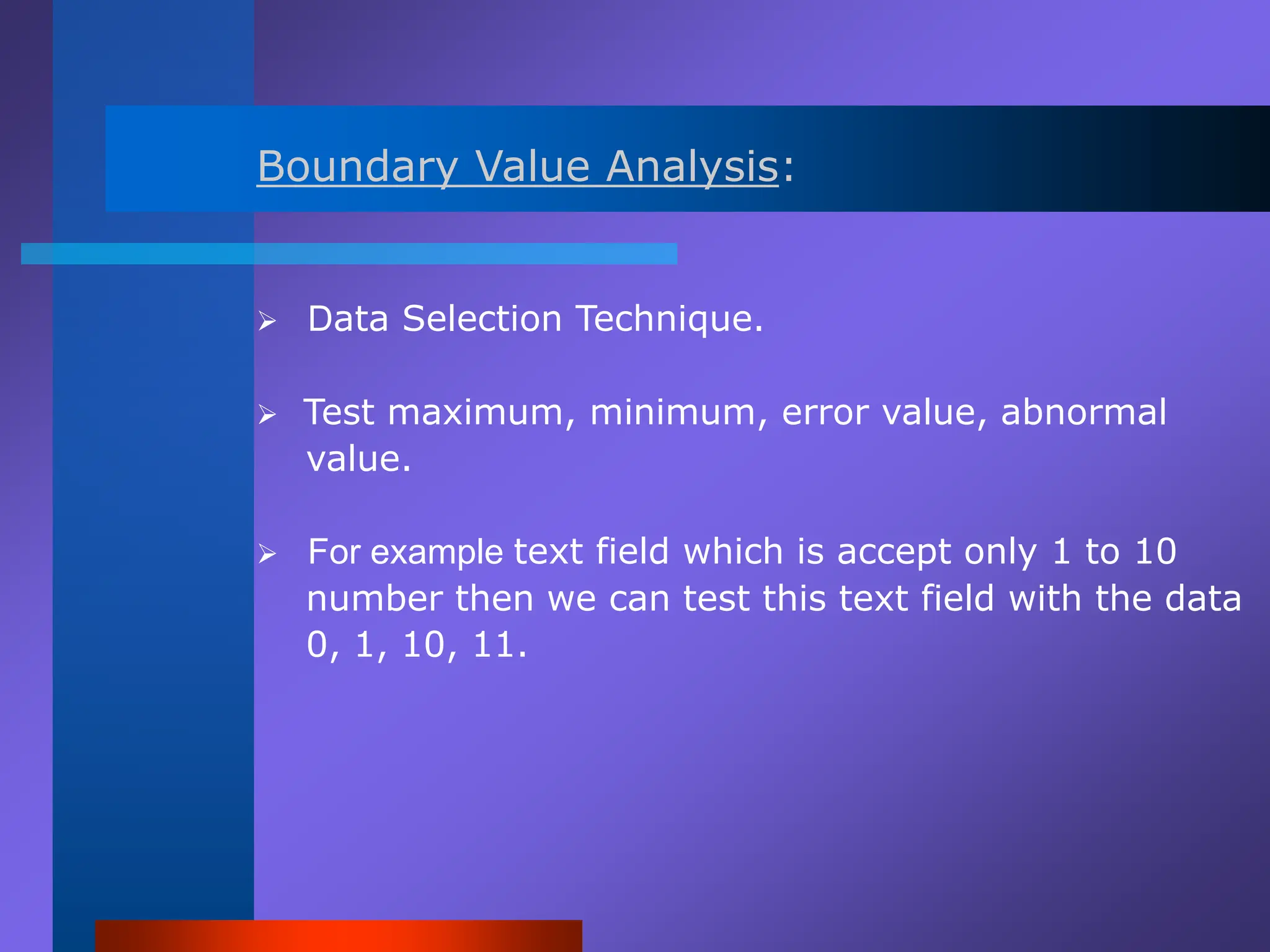 Boundary Value Analysis:

➢ Data Selection Technique.

➢ Test maximum, minimum, error value, abnormal value.

➢ For example text field which is accept only 1 to 10 number then we can test this text field with the data 0, 1, 10, 11.